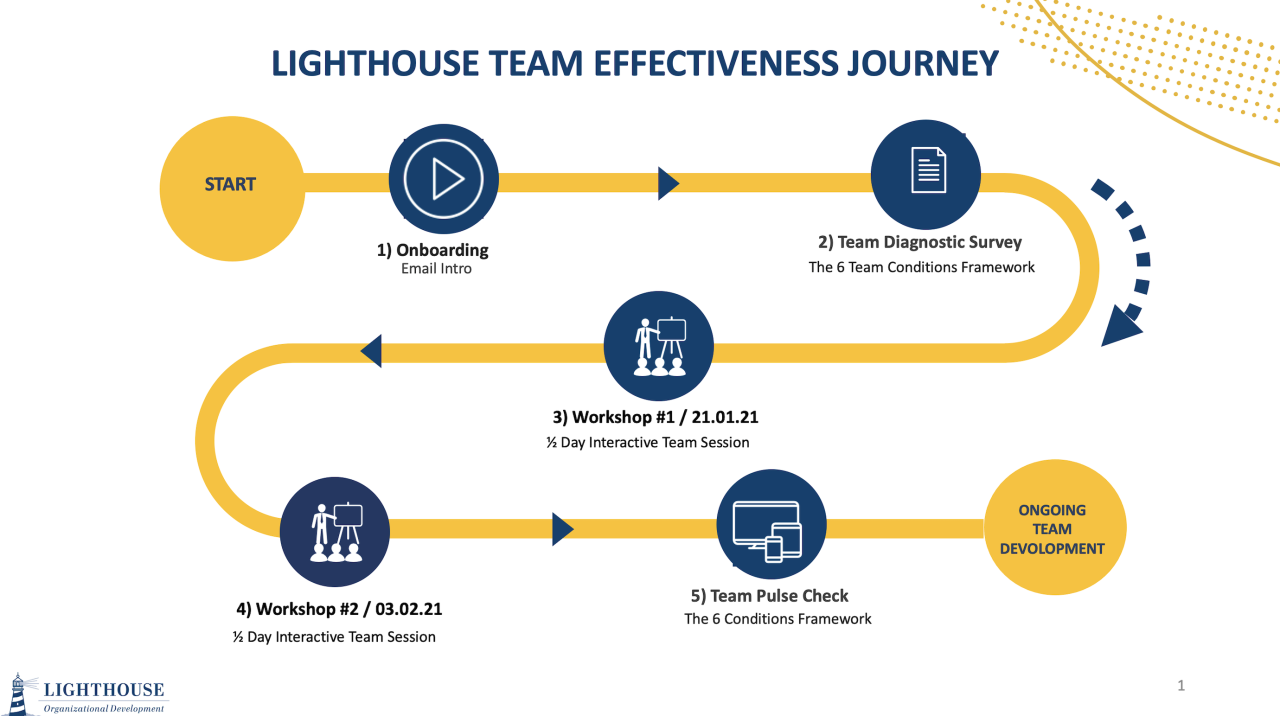 LIGHTHOUSE TEAM EFFECTIVENESS JOURNEY

START

1) Onboarding
Email Intro

2) Team Diagnostic Survey
The 6 Team Conditions Framework

3) Workshop #1 / 21.01.21
½ Day Interactive Team Session

4) Workshop #2 / 03.02.21
½ Day Interactive Team Session

5) Team Pulse Check
The 6 Conditions Framework

ONGOING TEAM DEVOLOPMENT

LIGHTHOUSE
Organizational Development

1